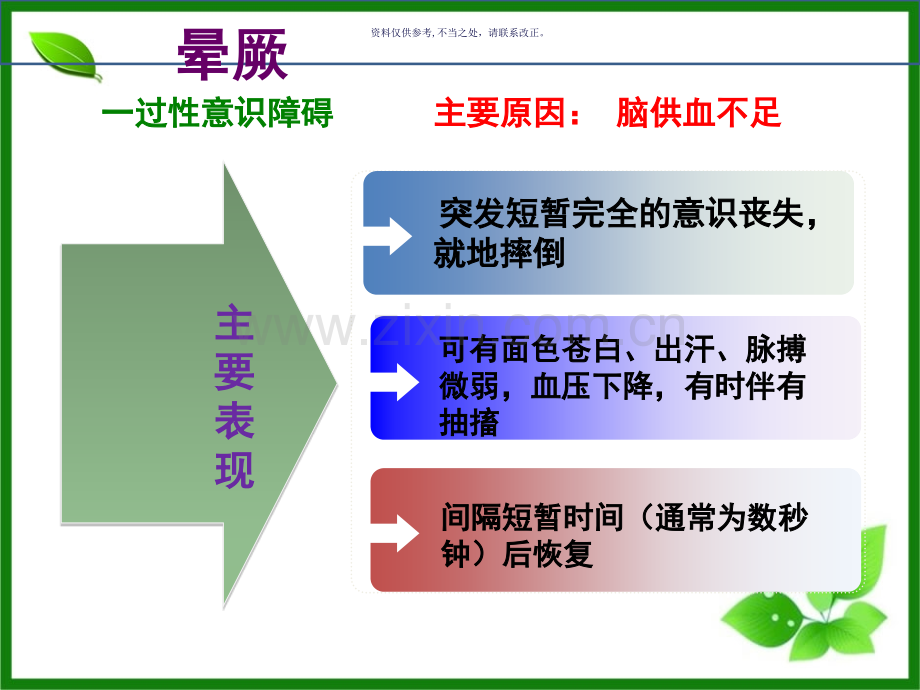 晕厥

资料仅供参考，不当之处，请联系改正。

一过性意识障碍

主要原因： 脑供血不足

主要表现

突发短暂完全的意识丧失，就地摔倒

可有面色苍白、出汗、脉搏微弱，血压下降，有时伴有抽搐

间隔短暂时间（通常为数秒钟）后恢复

www.zixin.com.cn